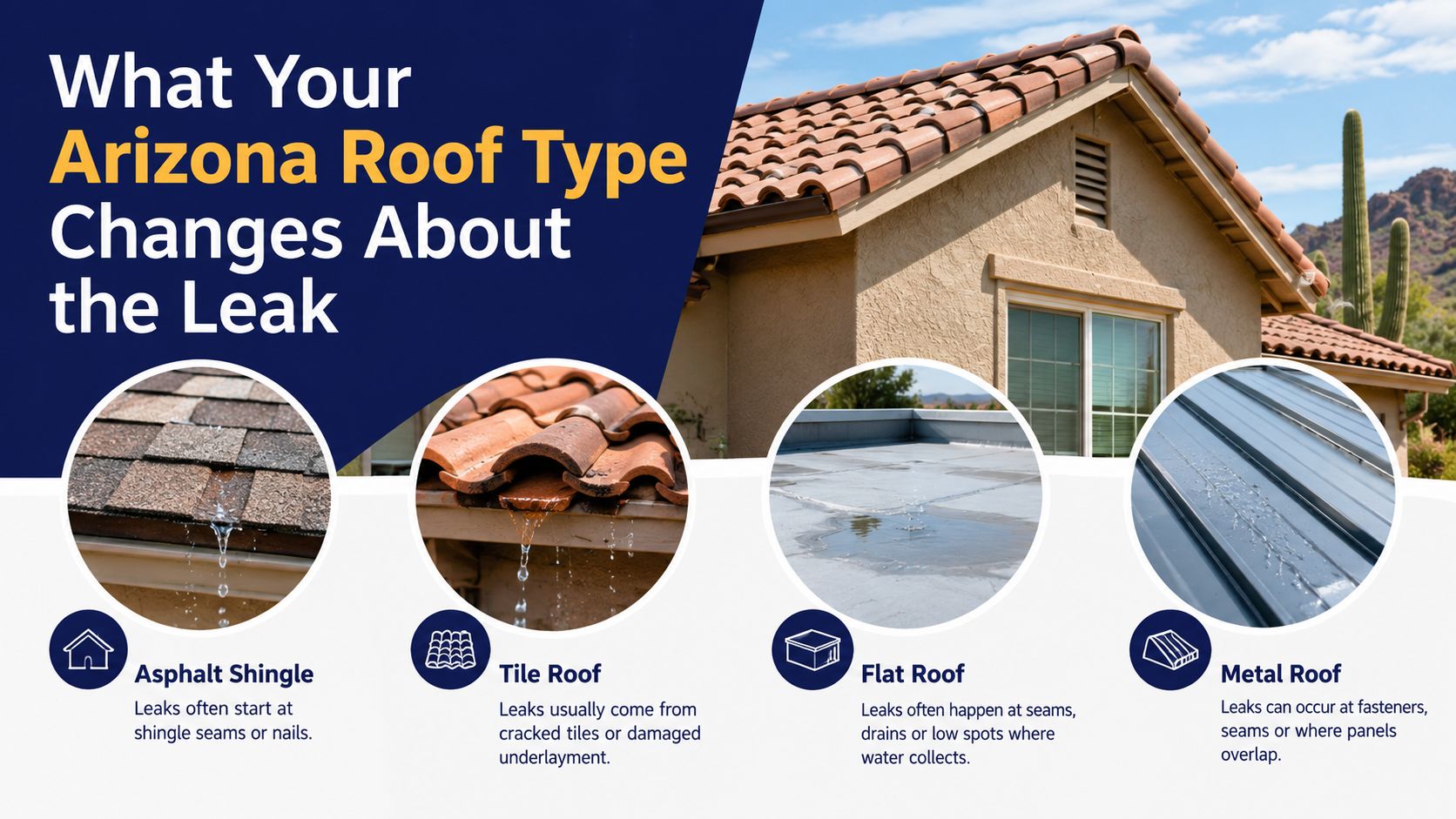 What Your Arizona Roof Type Changes About the Leak

Asphalt Shingle
Leaks often start at shingle seams or nails.

Tile Roof
Leaks usually come from cracked tiles or damaged underlayment.

Flat Roof
Leaks often happen at seams, drains or low spots where water collects.

Metal Roof
Leaks can occur at fasteners, seams or where panels overlap.